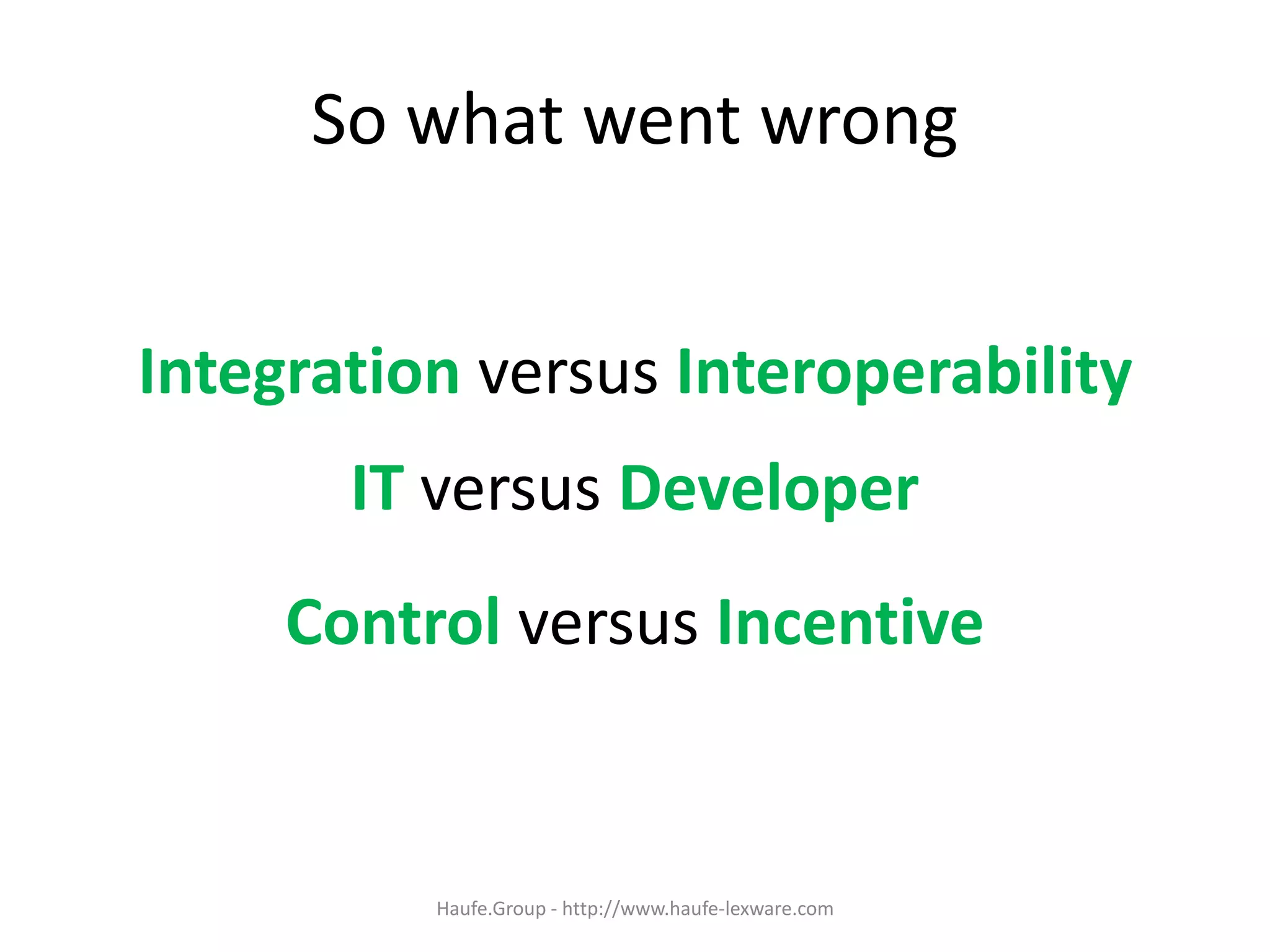 So what went wrong

Integration versus Interoperability

IT versus Developer

Control versus Incentive

Haufe.Group - http://www.haufe-lexware.com